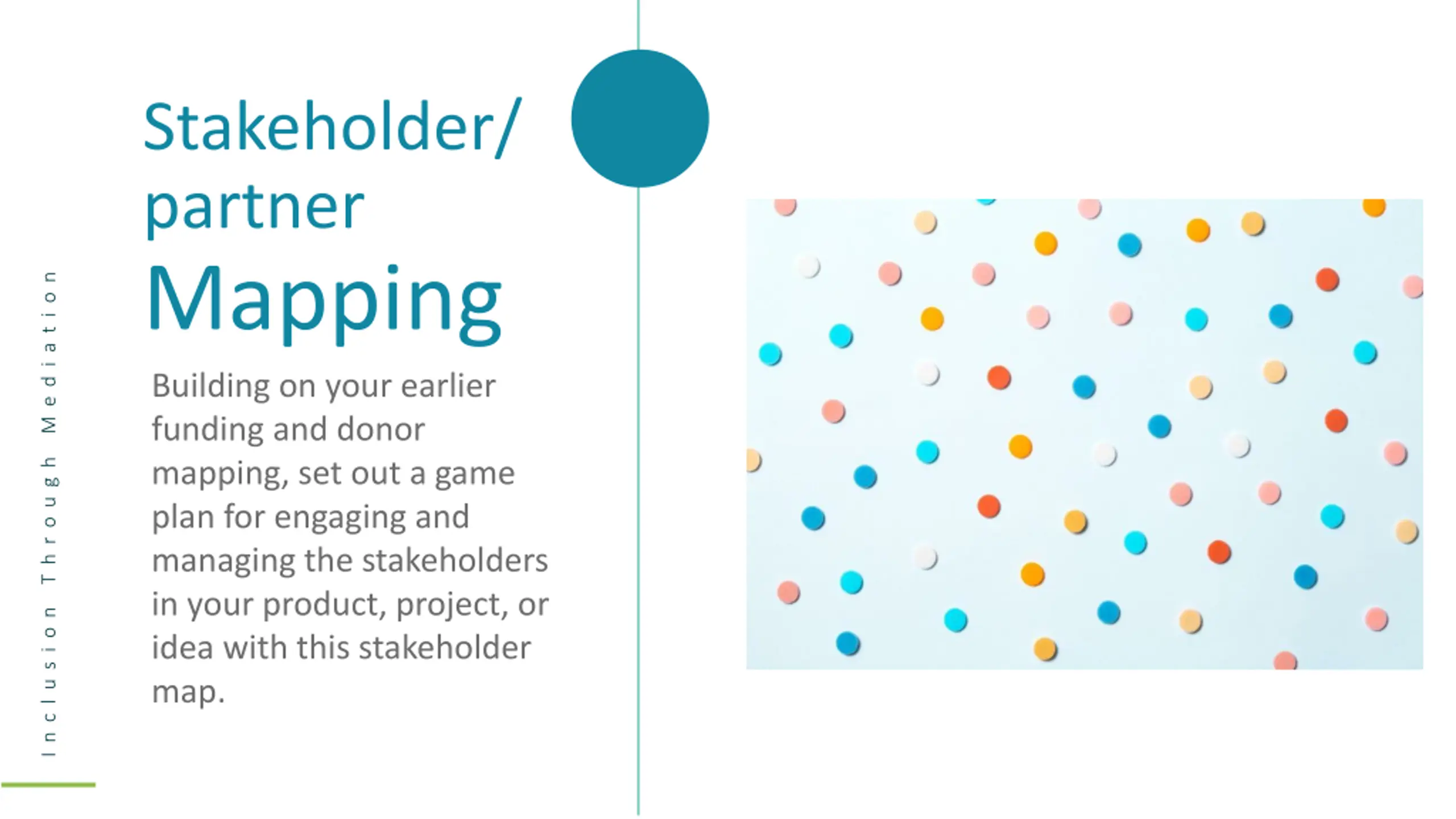 Inclusion Through Mediation

Stakeholder/ partner Mapping

Building on your earlier funding and donor mapping, set out a game plan for engaging and managing the stakeholders in your product, project, or idea with this stakeholder map.